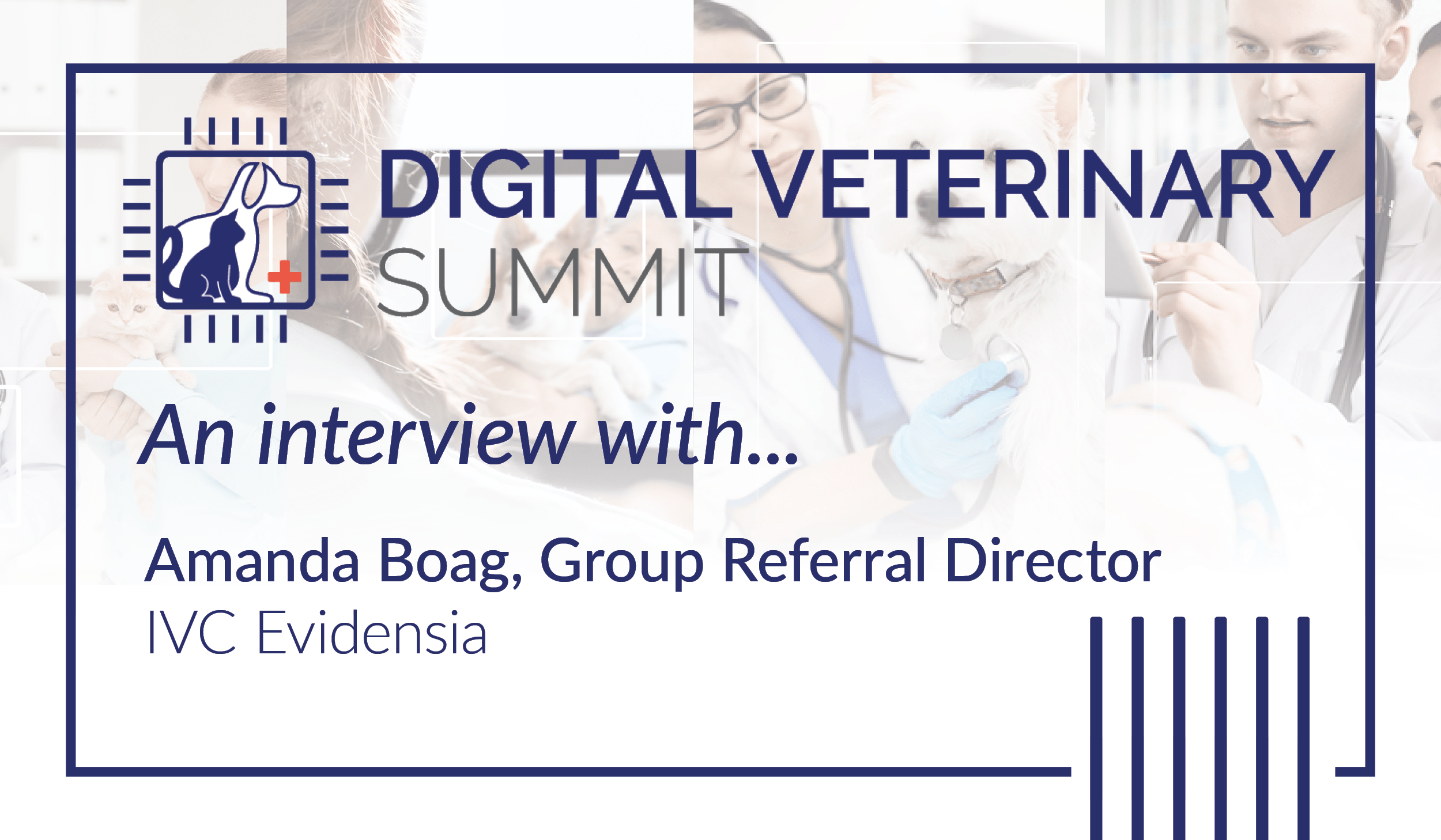 DIGITAL VETERINARY
SUMMIT

An interview with...

Amanda Boag, Group Referral Director
IVC Evidensia